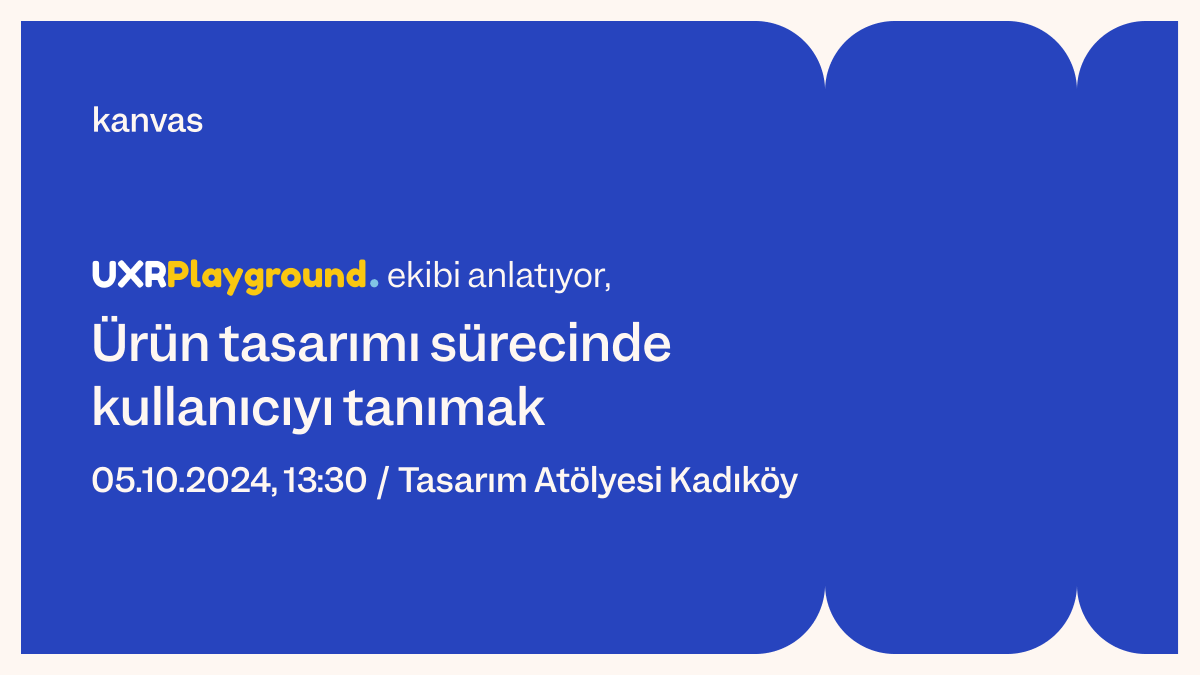 kanvas

UXRPlayground. ekibi anlatıyor,

Ürün tasarımı sürecinde kullanıcıyı tanımak

05.10.2024, 13:30 / Tasarım Atölyesi Kadıköy